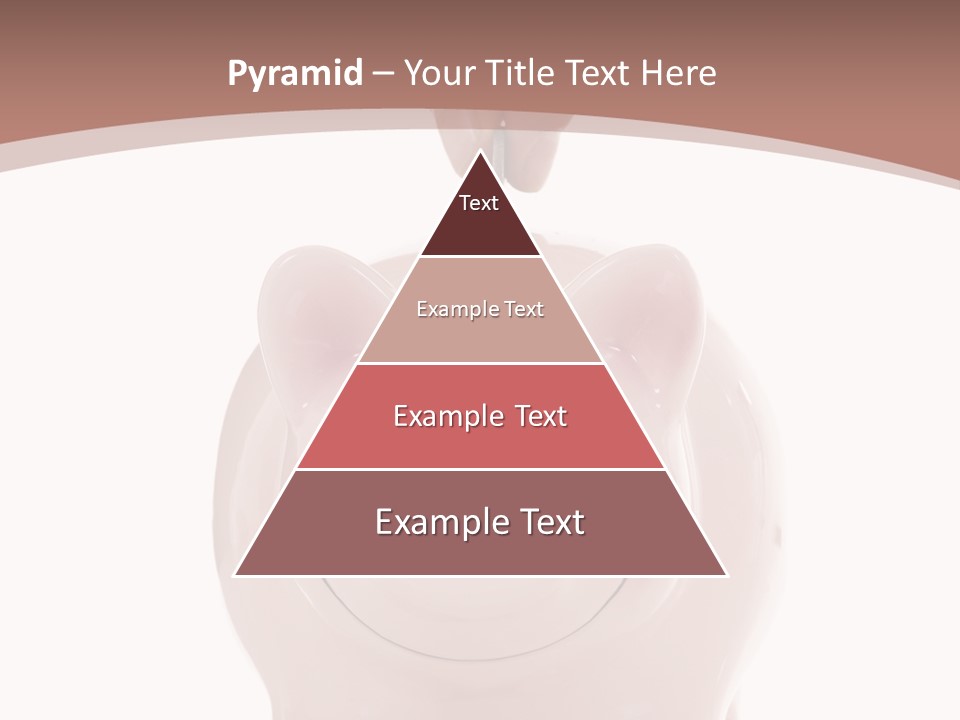 Pyramid – Your Title Text Here

Text

Example Text

Example Text

Example Text